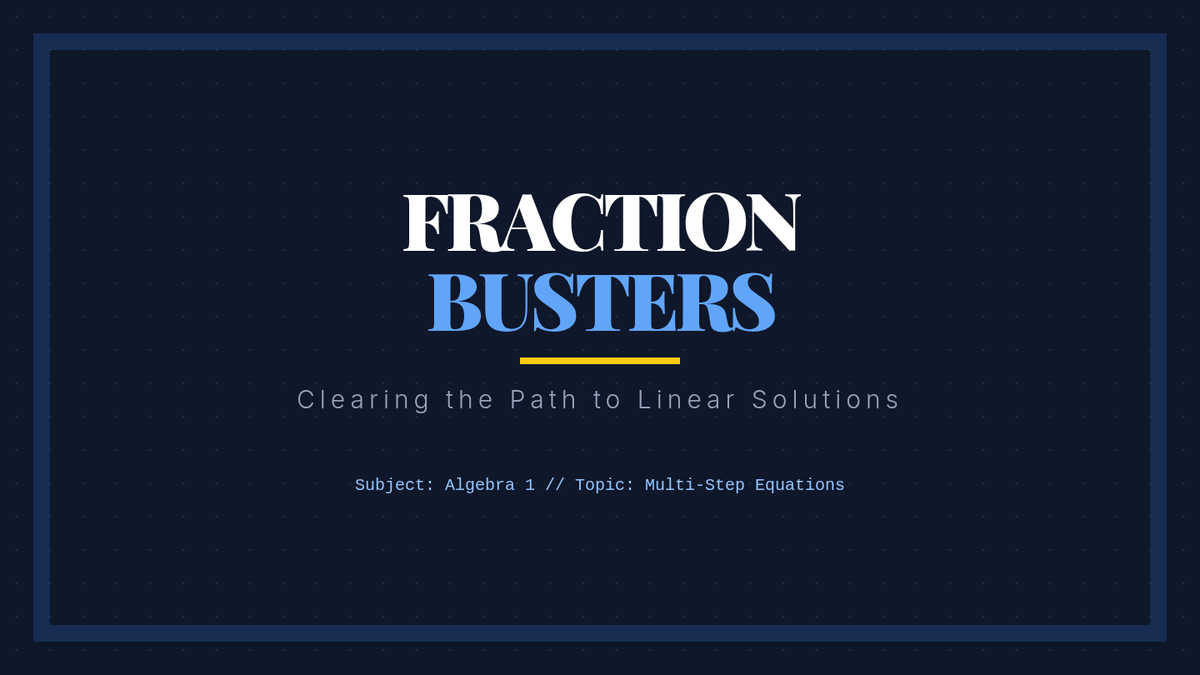 FRACTION
BUSTERS

Clearing the Path to Linear Solutions

Subject: Algebra 1 // Topic: Multi-Step Equations